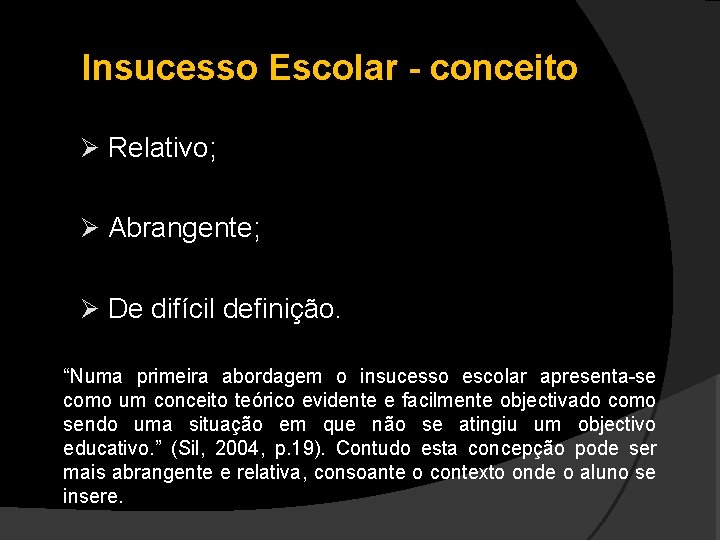 Insucesso Escolar - conceito

➢ Relativo;

➢ Abrangente;

➢ De difícil definição.

“Numa primeira abordagem o insucesso escolar apresenta-se como um conceito teórico evidente e facilmente objectivado como sendo uma situação em que não se atingiu um objectivo educativo.” (Sil, 2004, p.19). Contudo esta concepção pode ser mais abrangente e relativa, consoante o contexto onde o aluno se insere.